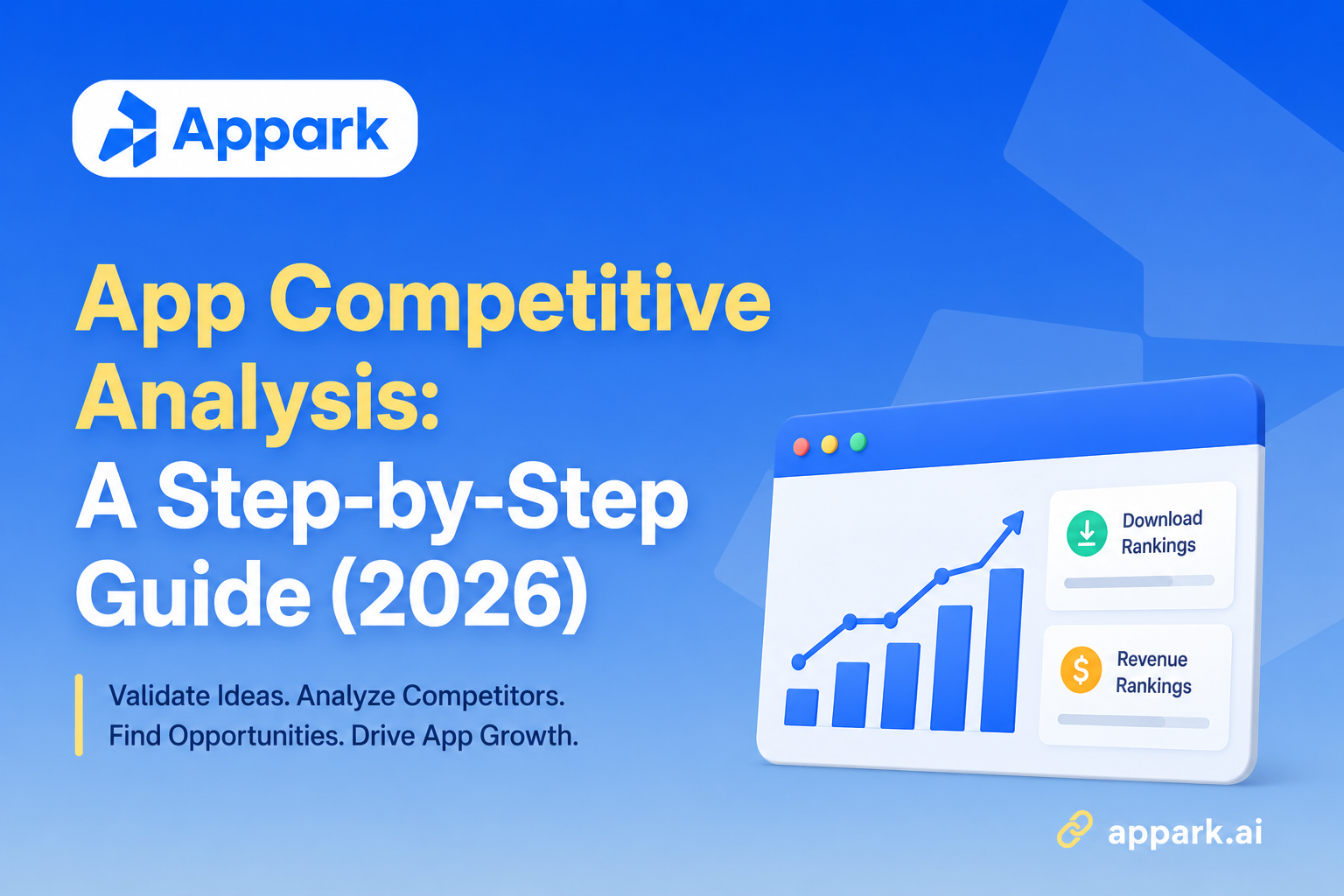 Appark

App Competitive Analysis: A Step-by-Step Guide (2026)

Validate Ideas. Analyze Competitors. Find Opportunities. Drive App Growth.

Download Rankings

Revenue Rankings

appark.ai